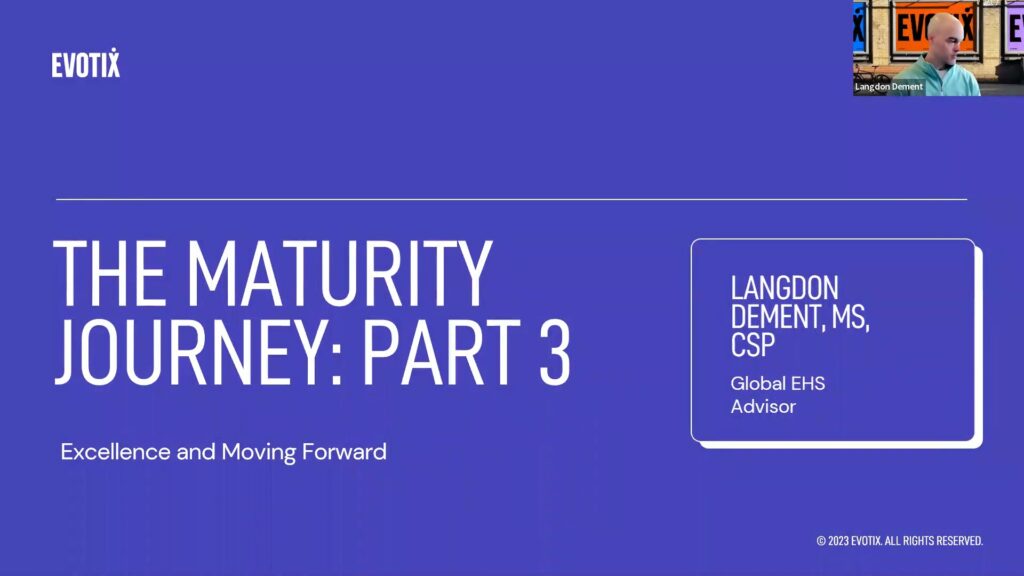 EVOTIX

EVOTIX

Langdon Dement

THE MATURITY JOURNEY: PART 3

Excellence and Moving Forward

LANGDON DEMENT, MS, CSP

Global EHS Advisor

© 2023 EVOTIX. ALL RIGHTS RESERVED.